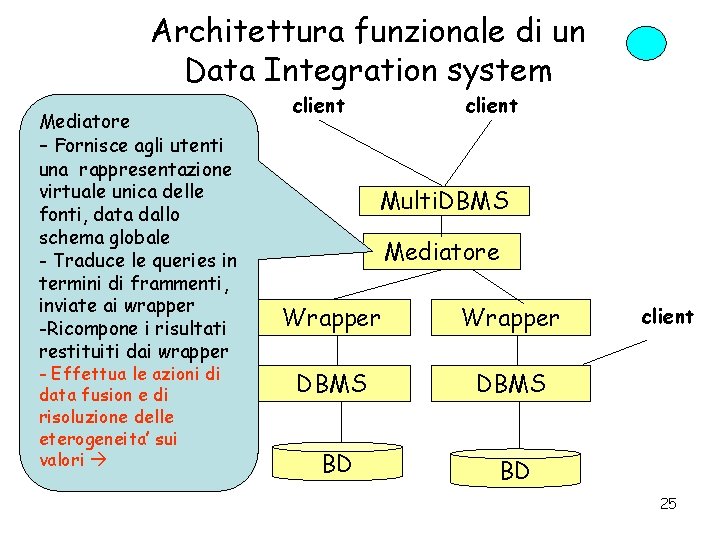 Architettura funzionale di un Data Integration system

Mediatore
– Fornisce agli utenti una rappresentazione virtuale unica delle fonti, data dallo schema globale
- Traduce le queries in termini di frammenti, inviate ai wrapper
-Ricompone i risultati restituiti dai wrapper
- Effettua le azioni di data fusion e di risoluzione delle eterogeneita' sui valori →

client
client
MultiDBMS
Mediatore
Wrapper
Wrapper
client
DBMS
DBMS
BD
BD

25